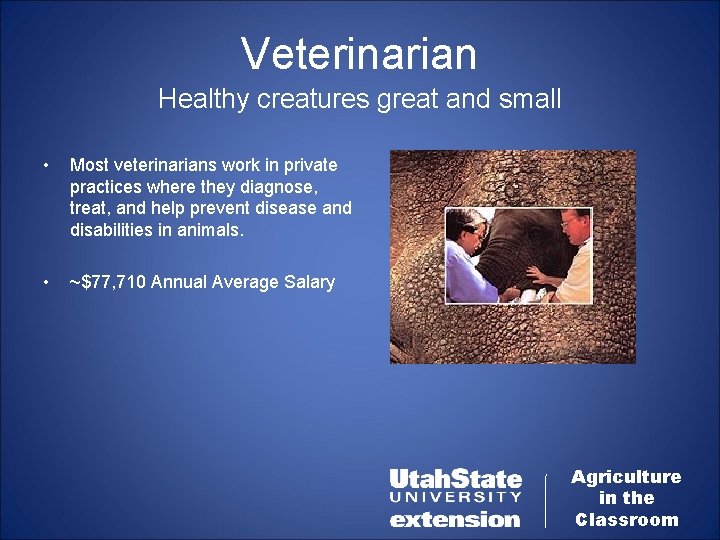 Veterinarian
Healthy creatures great and small

• Most veterinarians work in private practices where they diagnose, treat, and help prevent disease and disabilities in animals.

• ~$77,710 Annual Average Salary

UtahState UNIVERSITY extension

Agriculture in the Classroom